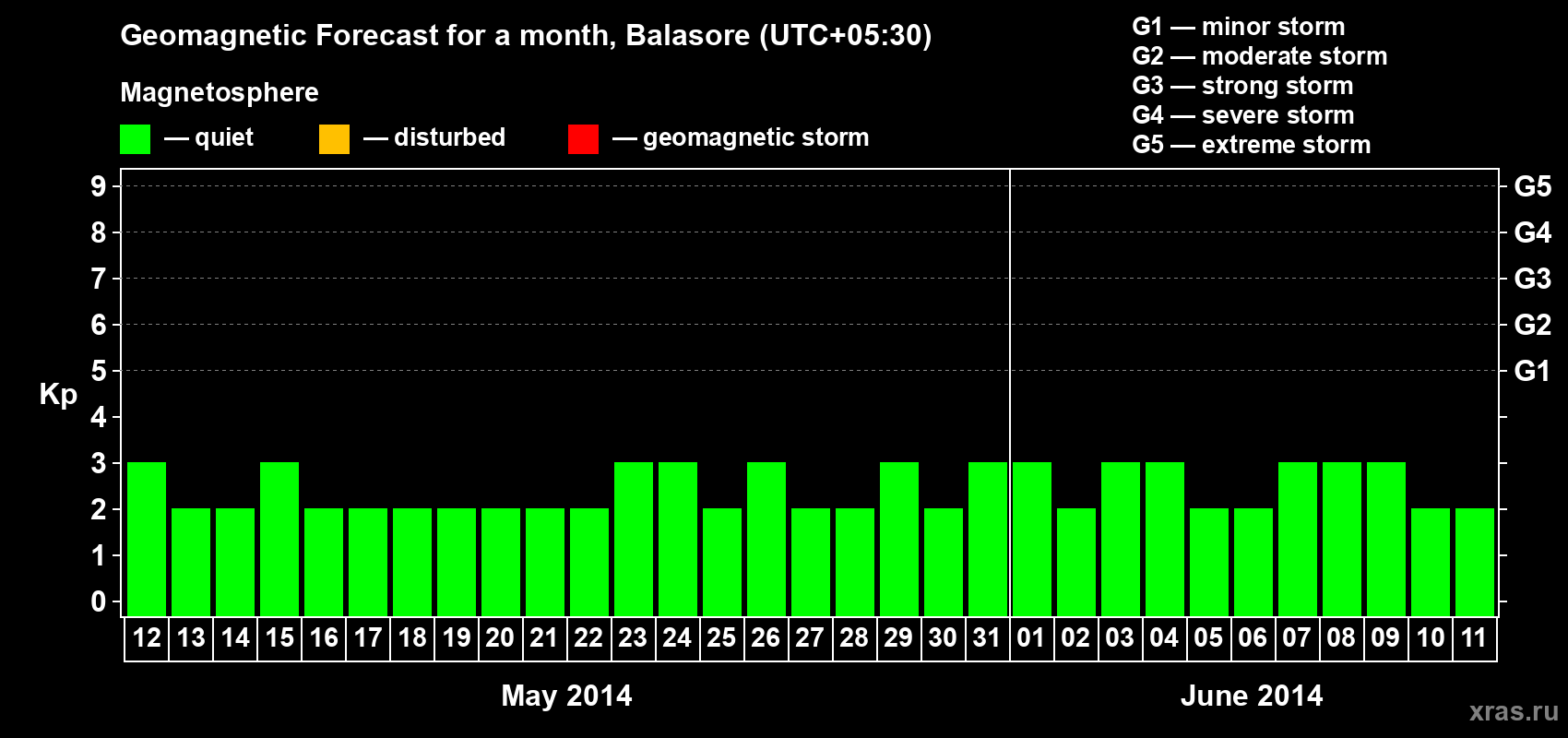 Geomagnetic Forecast for a month, Balasore (UTC+05:30)

Magnetosphere

— quiet — disturbed — geomagnetic storm

G1 — minor storm
G2 — moderate storm
G3 — strong storm
G4 — severe storm
G5 — extreme storm

Kp

9 8 7 6 5 4 3 2 1 0

G5 G4 G3 G2 G1

12 13 14 15 16 17 18 19 20 21 22 23 24 25 26 27 28 29 30 31 01 02 03 04 05 06 07 08 09 10 11

May 2014

June 2014

xras.ru